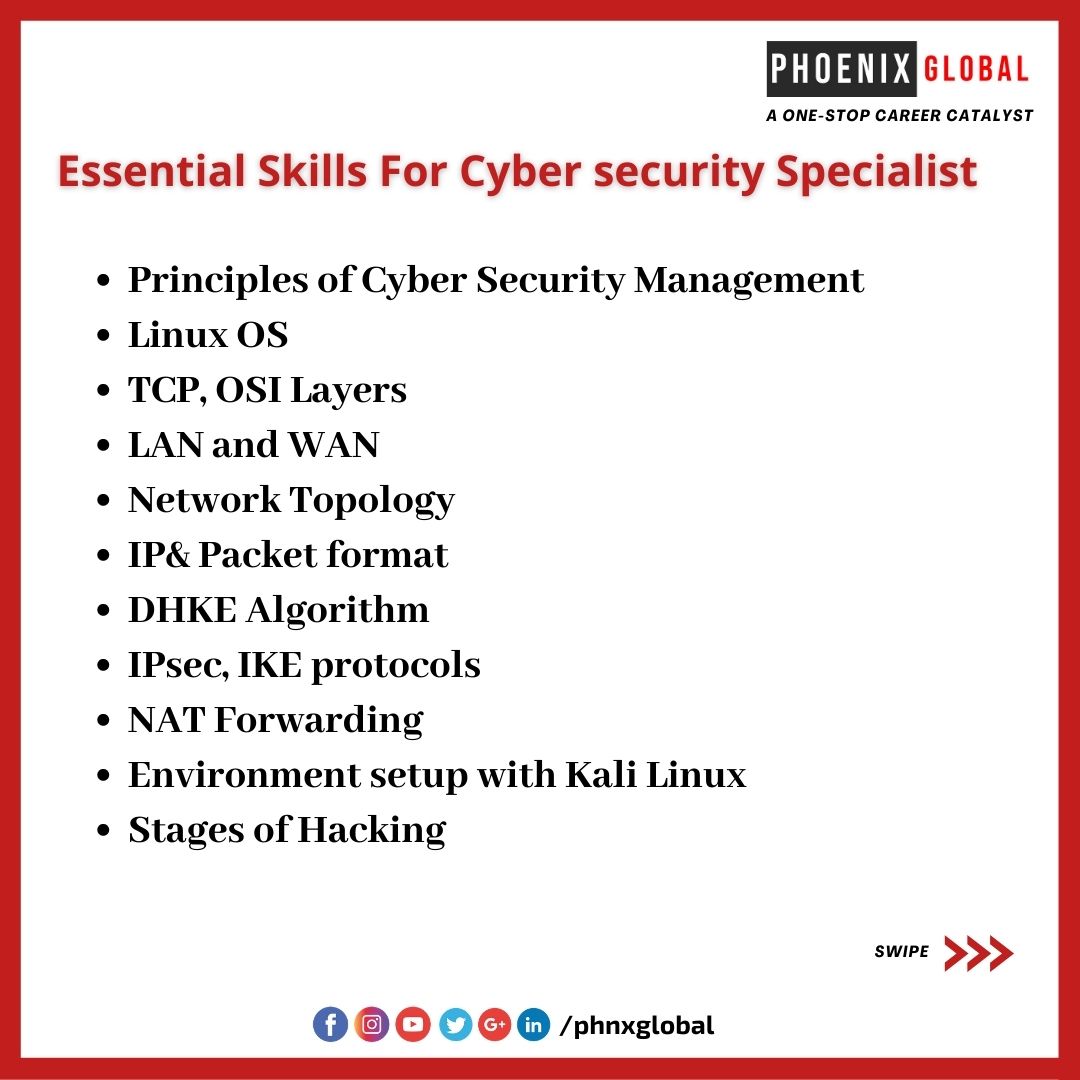 PHOENIX GLOBAL
A ONE-STOP CAREER CATALYST

Essential Skills For Cyber security Specialist

- Principles of Cyber Security Management
- Linux OS
- TCP, OSI Layers
- LAN and WAN
- Network Topology
- IP& Packet format
- DHKE Algorithm
- IPsec, IKE protocols
- NAT Forwarding
- Environment setup with Kali Linux
- Stages of Hacking

SWIPE

/phnxglobal